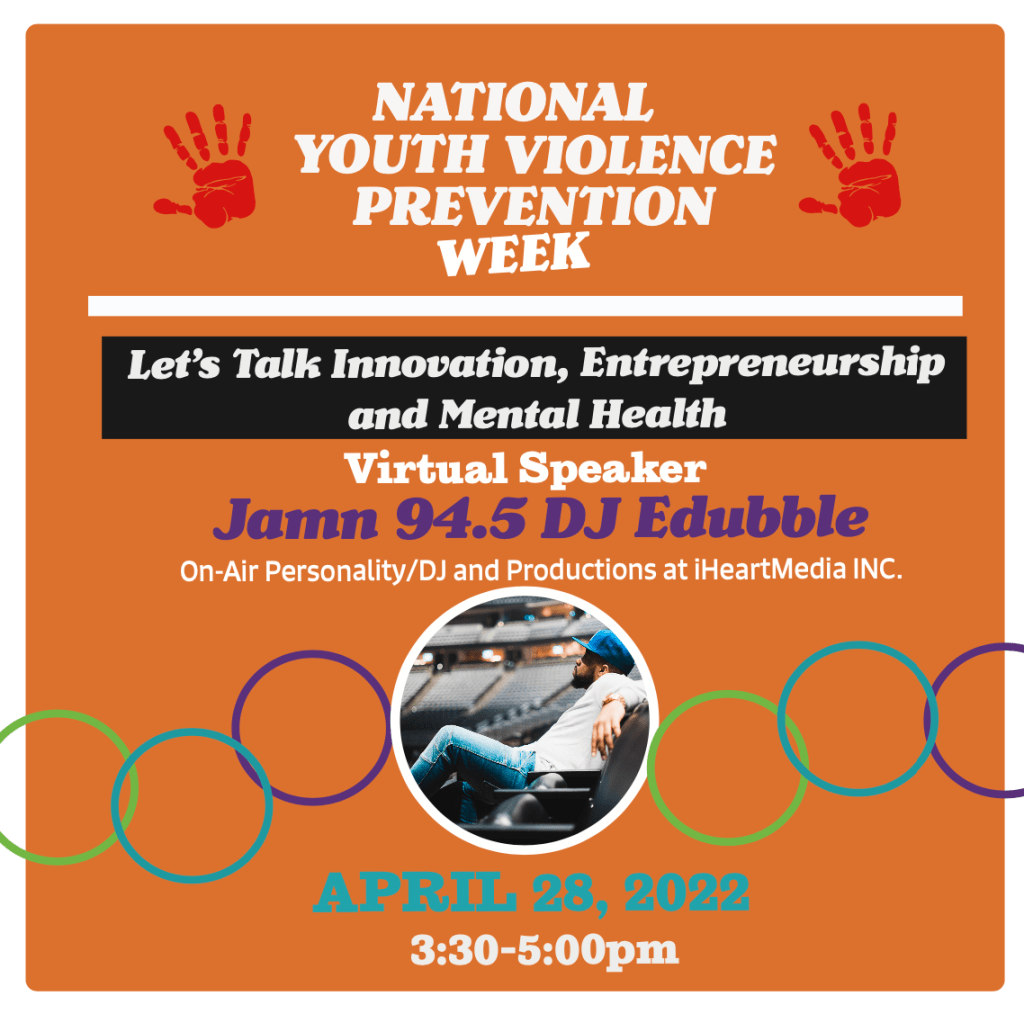 NATIONAL YOUTH VIOLENCE PREVENTION WEEK

Let's Talk Innovation, Entrepreneurship and Mental Health

Virtual Speaker

Jamn 94.5 DJ Edubble

On-Air Personality/DJ and Productions at iHeartMedia INC.

APRIL 28, 2022

3:30-5:00pm